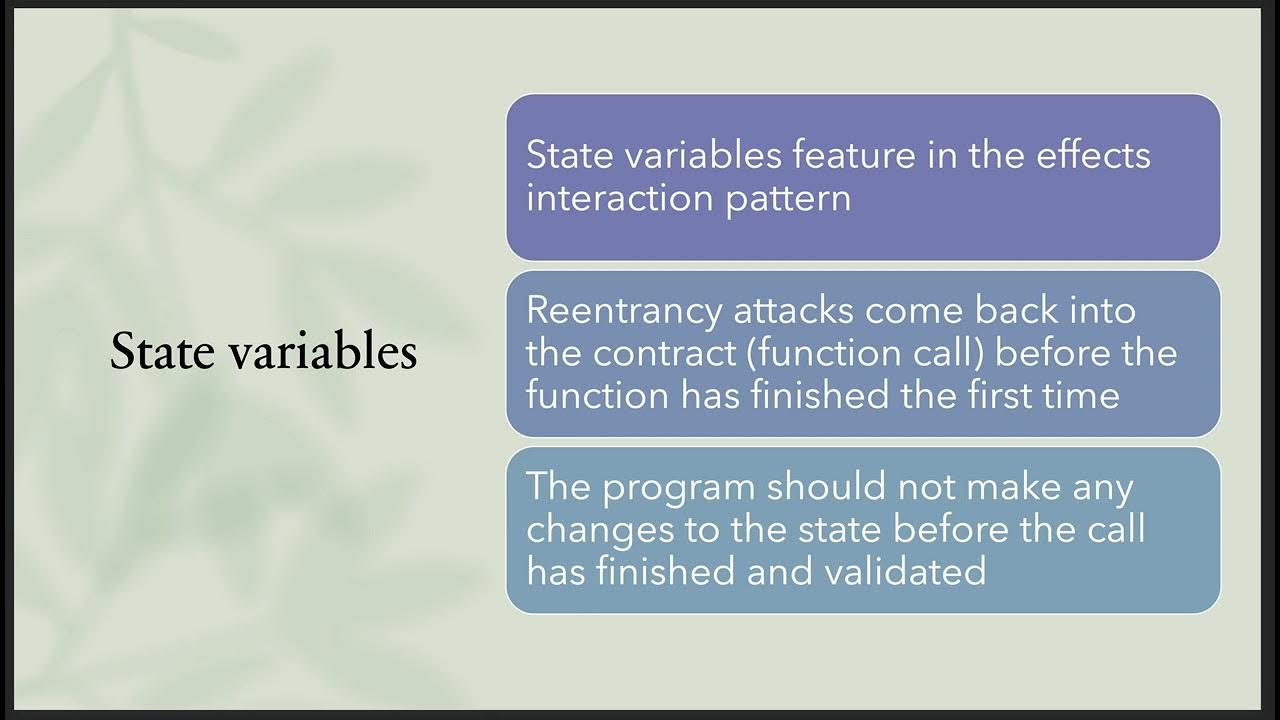 State variables

State variables feature in the effects interaction pattern

Reentrancy attacks come back into the contract (function call) before the function has finished the first time

The program should not make any changes to the state before the call has finished and validated